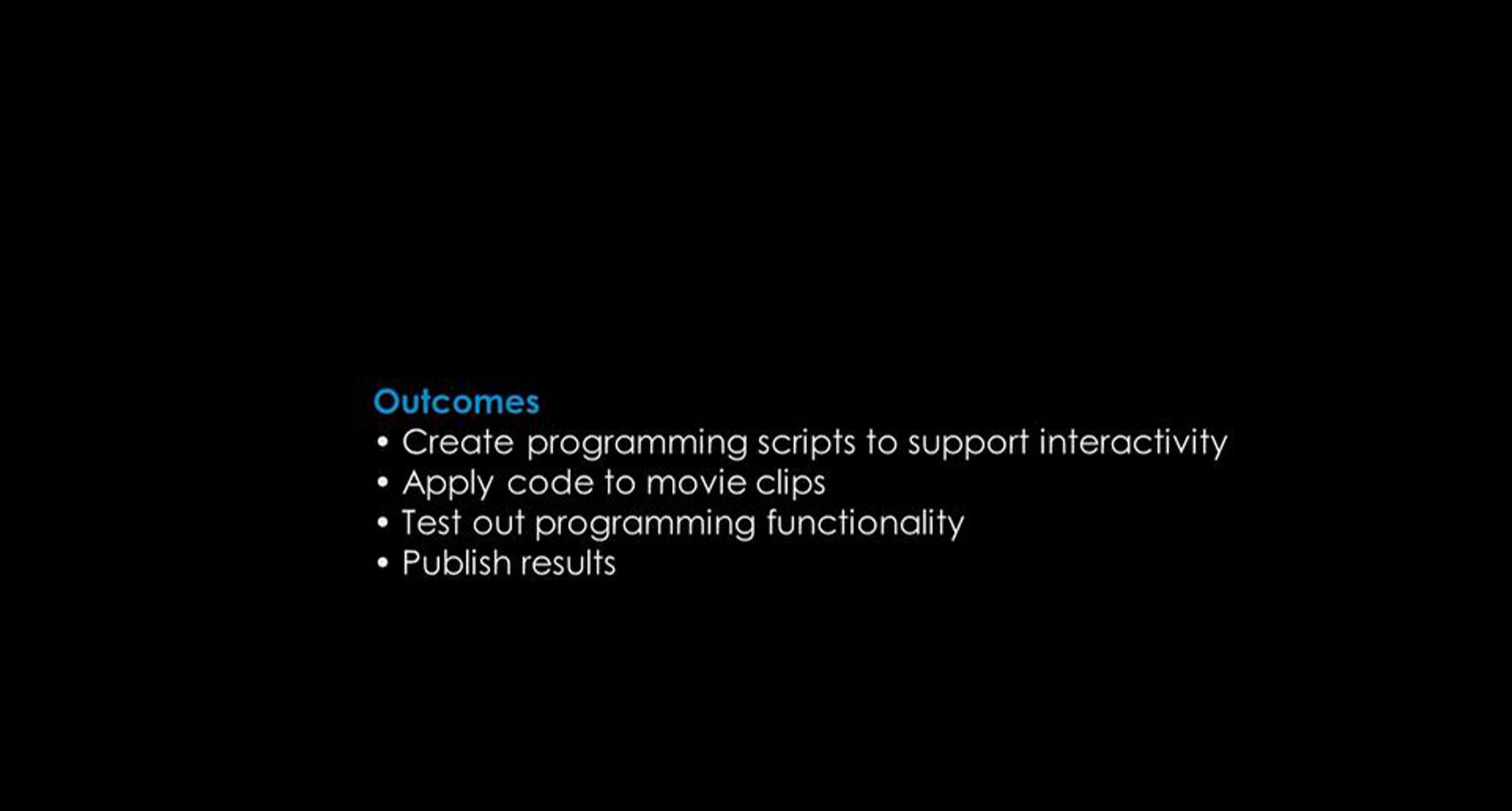 Outcomes
• Create programming scripts to support interactivity
• Apply code to movie clips
• Test out programming functionality
• Publish results